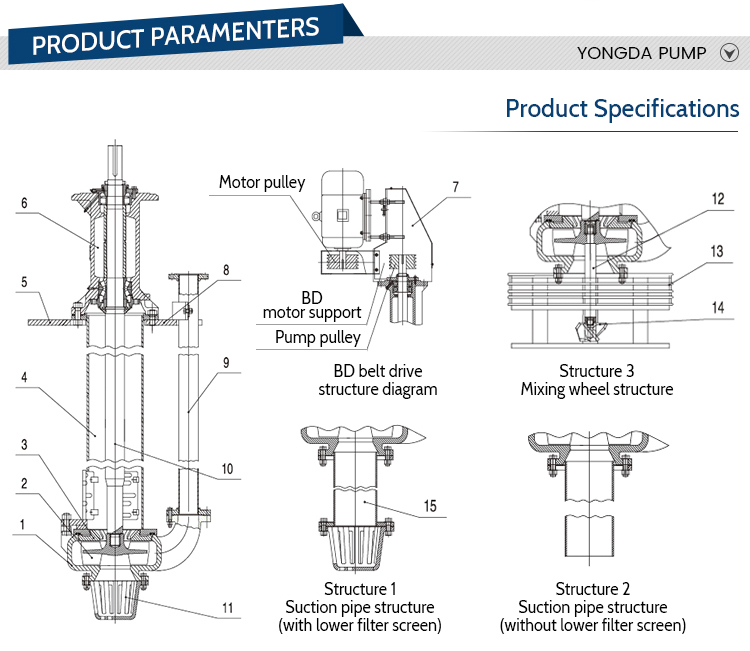 PRODUCT PARAMENTERS

YONGDA PUMP

Product Specifications

6
5
4
3
2
1
8
9
10
11

Motor pulley
7
BD motor support
Pump pulley

BD belt drive structure diagram

12
13
14

Structure 3
Mixing wheel structure

15

Structure 1
Suction pipe structure
(with lower filter screen)

Structure 2
Suction pipe structure
(without lower filter screen)